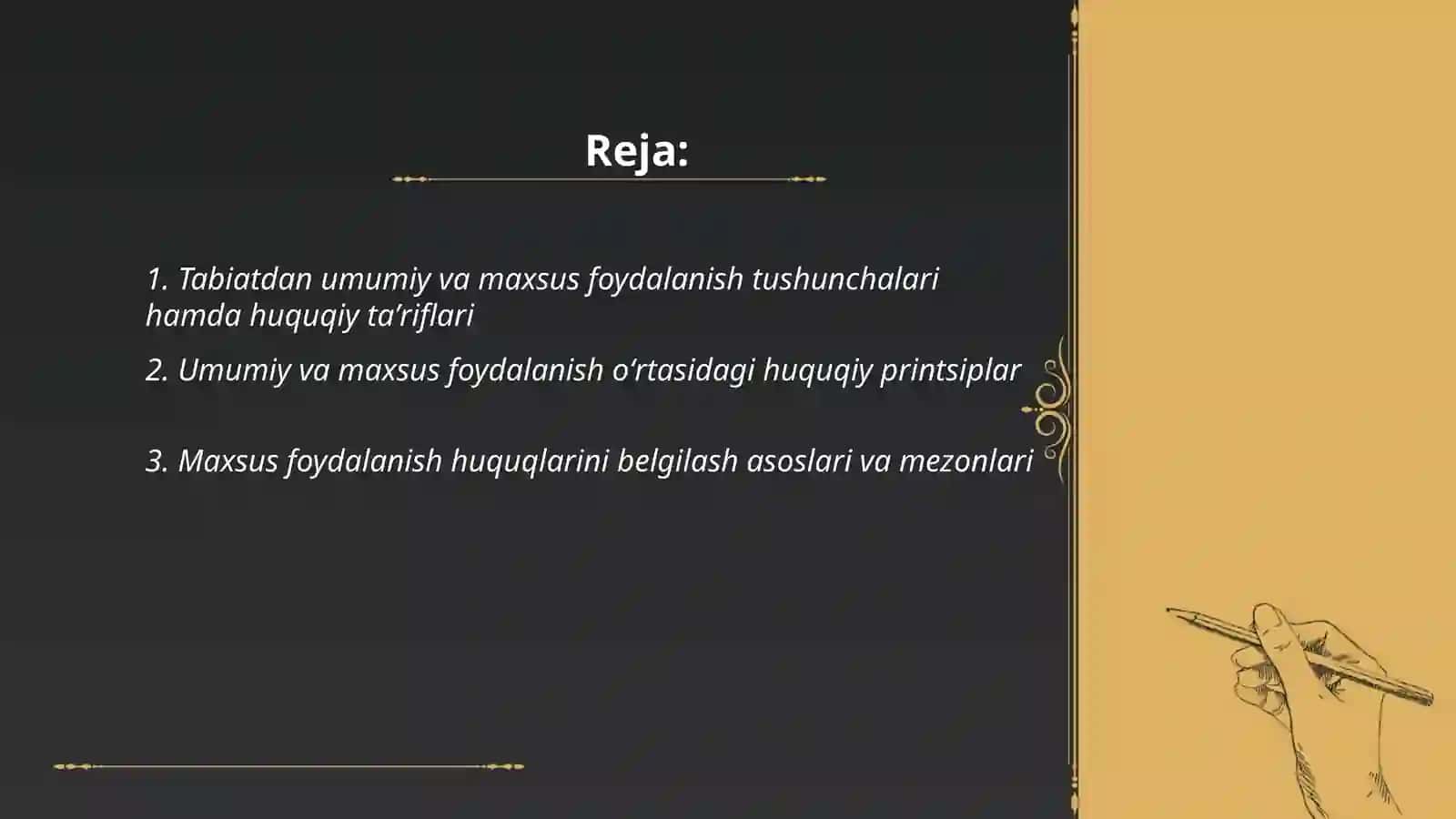 Reja:

1. Tabiatdan umumiy va maxsus foydalanish tushunchalari hamda huquqiy ta’riflari

2. Umumiy va maxsus foydalanish o‘rtasidagi huquqiy printsiplar

3. Maxsus foydalanish huquqlarini belgilash asoslari va mezonlari